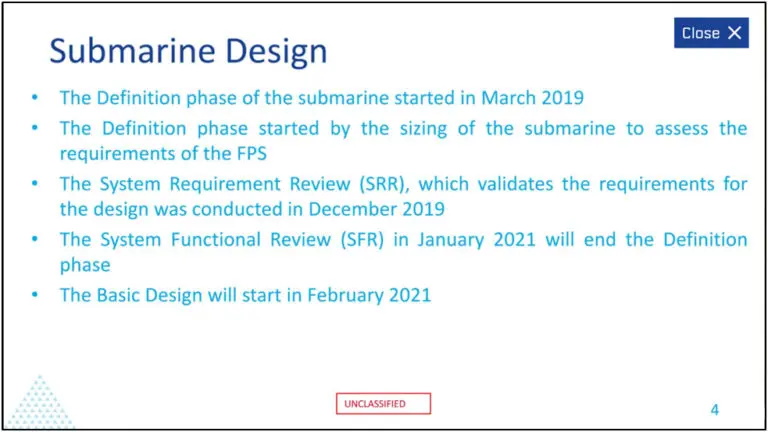 Close ✕

Submarine Design

• The Definition phase of the submarine started in March 2019
• The Definition phase started by the sizing of the submarine to assess the requirements of the FPS
• The System Requirement Review (SRR), which validates the requirements for the design was conducted in December 2019
• The System Functional Review (SFR) in January 2021 will end the Definition phase
• The Basic Design will start in February 2021

UNCLASSIFIED

4